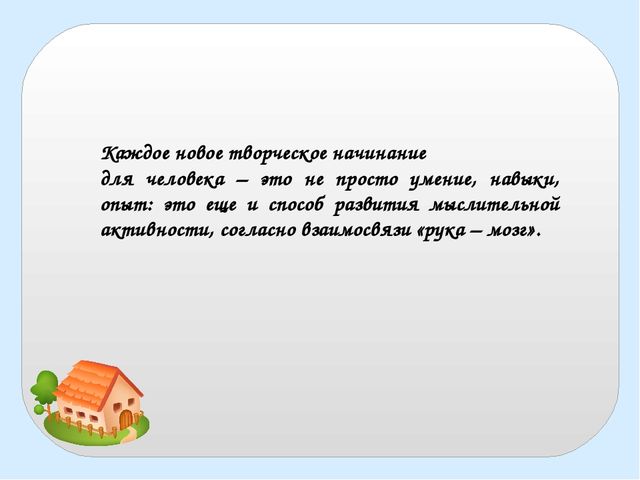 Каждое новое творческое начинание
для человека – это не просто умение, навыки, опыт: это еще и способ развития мыслительной активности, согласно взаимосвязи «рука – мозг».